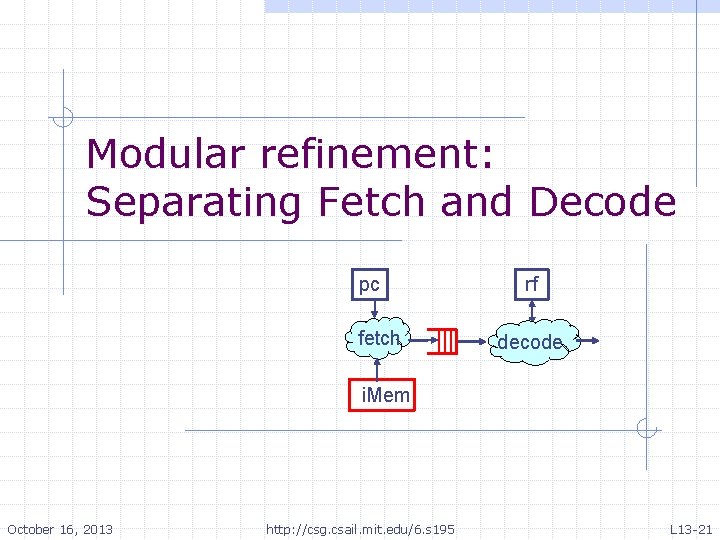 Modular refinement:
Separating Fetch and Decode

pc

rf

fetch

decode

iMem

October 16, 2013

http://csg.csail.mit.edu/6.s195

L13-21